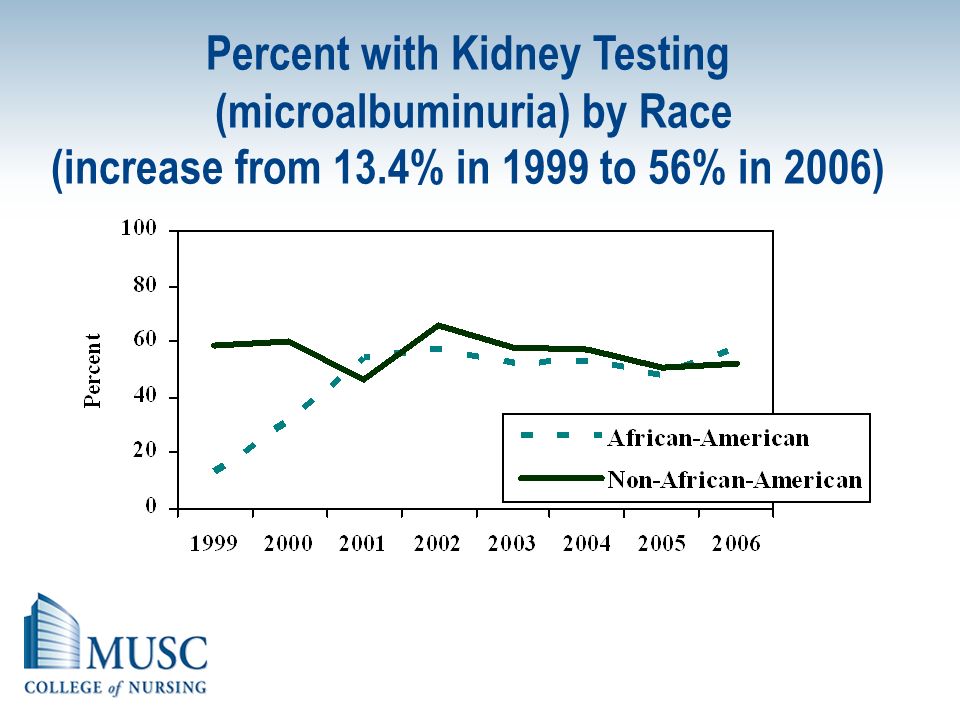 Percent with Kidney Testing (microalbuminuria) by Race (increase from 13.4% in 1999 to 56% in 2006)

100
80
60
40
20
0

Percent

African-American
Non-African-American

1999 2000 2001 2002 2003 2004 2005 2006

MUSC
COLLEGE of NURSING